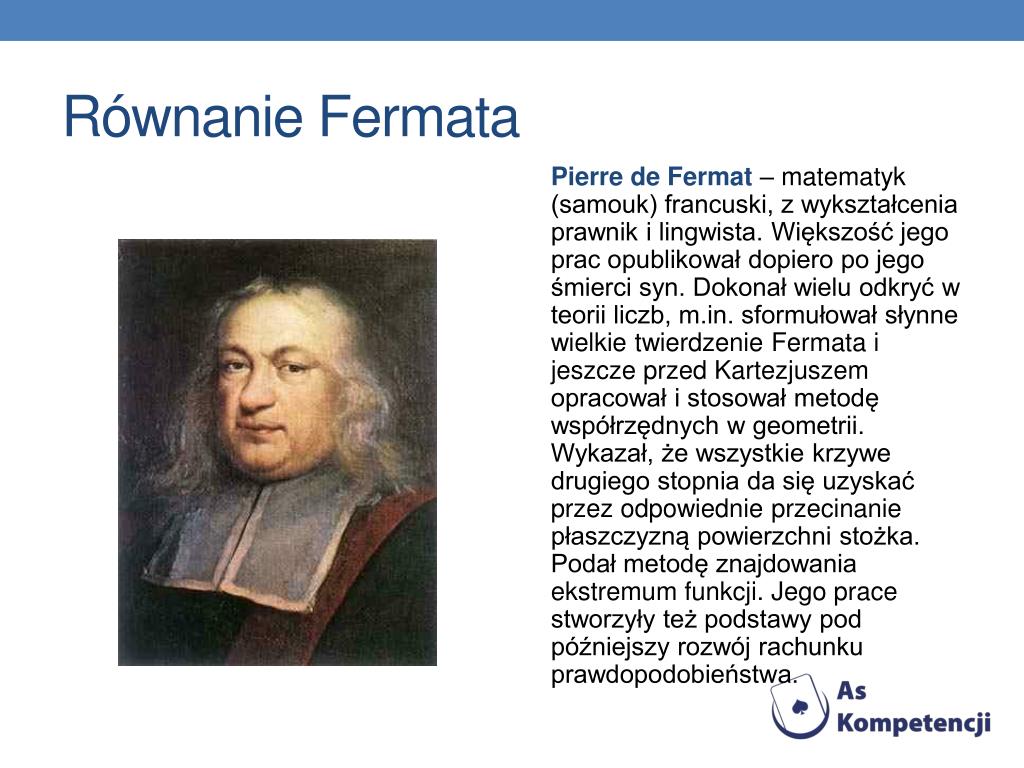 Równanie Fermata

Pierre de Fermat – matematyk (samouk) francuski, z wykształcenia prawnik i lingwista. Większość jego prac opublikował dopiero po jego śmierci syn. Dokonał wielu odkryć w teorii liczb, m.in. sformułował słynne wielkie twierdzenie Fermata i jeszcze przed Kartezjuszem opracował i stosował metodę współrzędnych w geometrii. Wykazał, że wszystkie krzywe drugiego stopnia da się uzyskać przez odpowiednie przecinanie płaszczyzną powierzchni stożka. Podał metodę znajdowania ekstremum funkcji. Jego prace stworzyły też podstawy pod późniejszy rozwój rachunku prawdopodobieństwa.

As Kompetencji